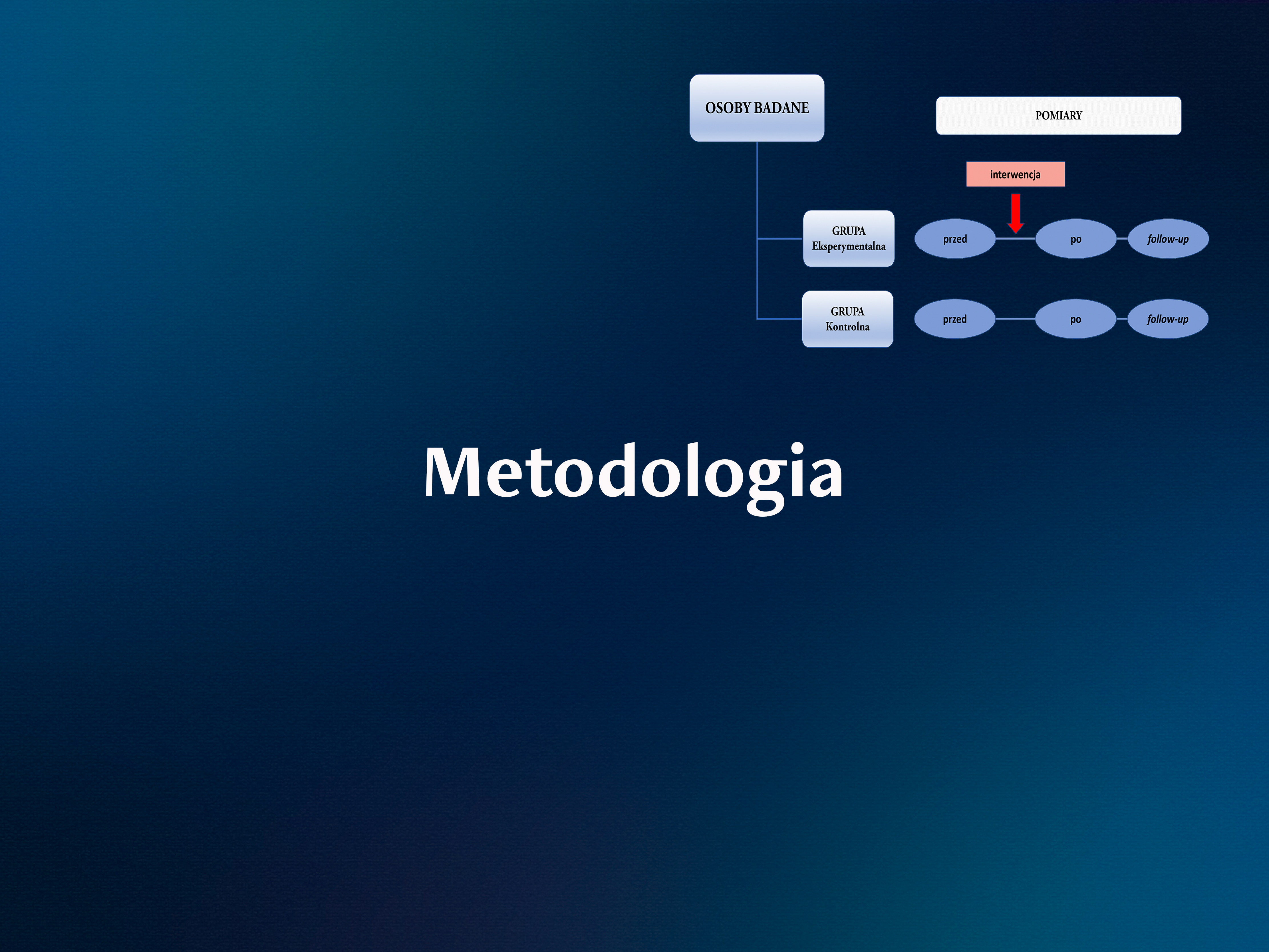 OSOBY BADANE

POMIARY

interwencja

GRUPA Eksperymentalna

przed

po

follow-up

GRUPA Kontrolna

przed

po

follow-up

Metodologia